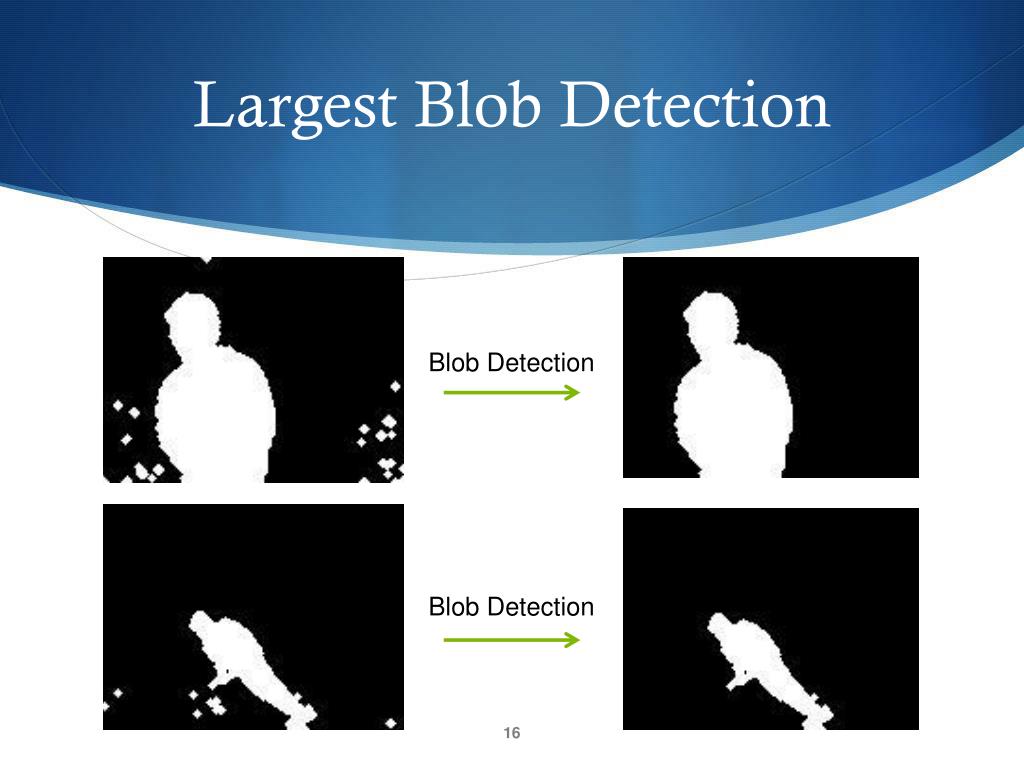 Largest Blob Detection

Blob Detection

Blob Detection

16